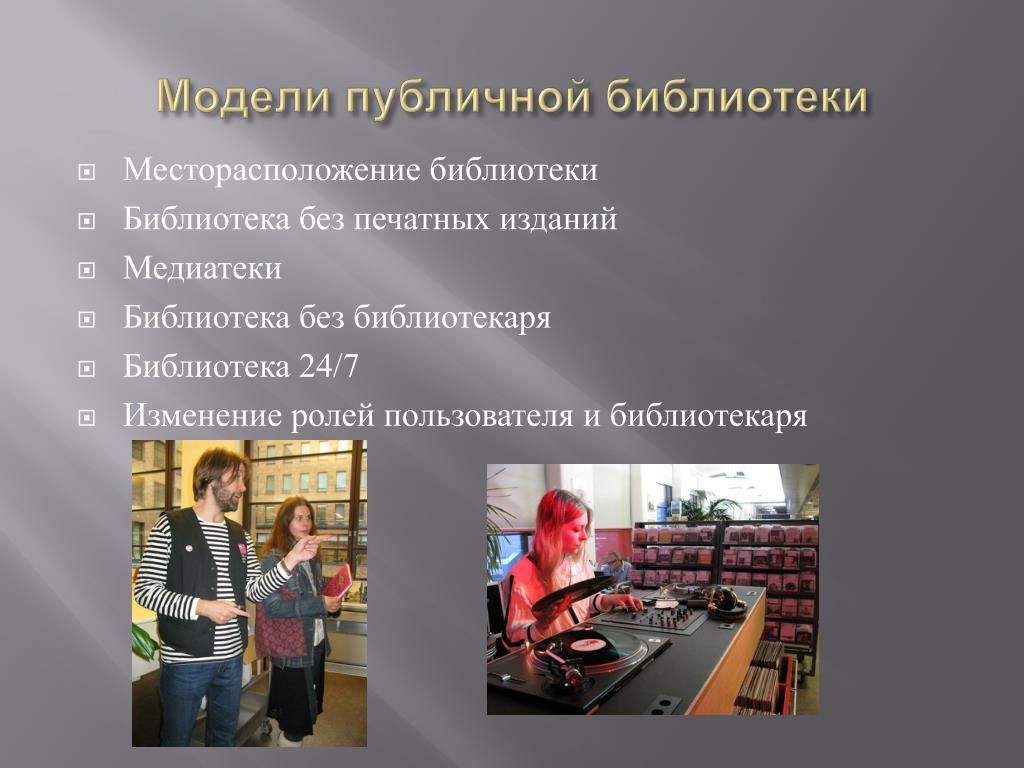 Модели публичной библиотеки

Месторасположение библиотеки

Библиотека без печатных изданий

Медиатеки

Библиотека без библиотекаря

Библиотека 24/7

Изменение ролей пользователя и библиотекаря